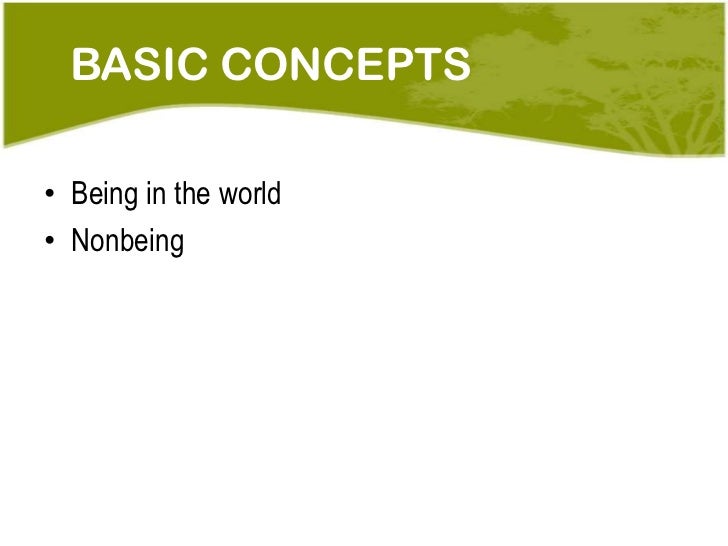 BASIC CONCEPTS

• Being in the world
• Nonbeing